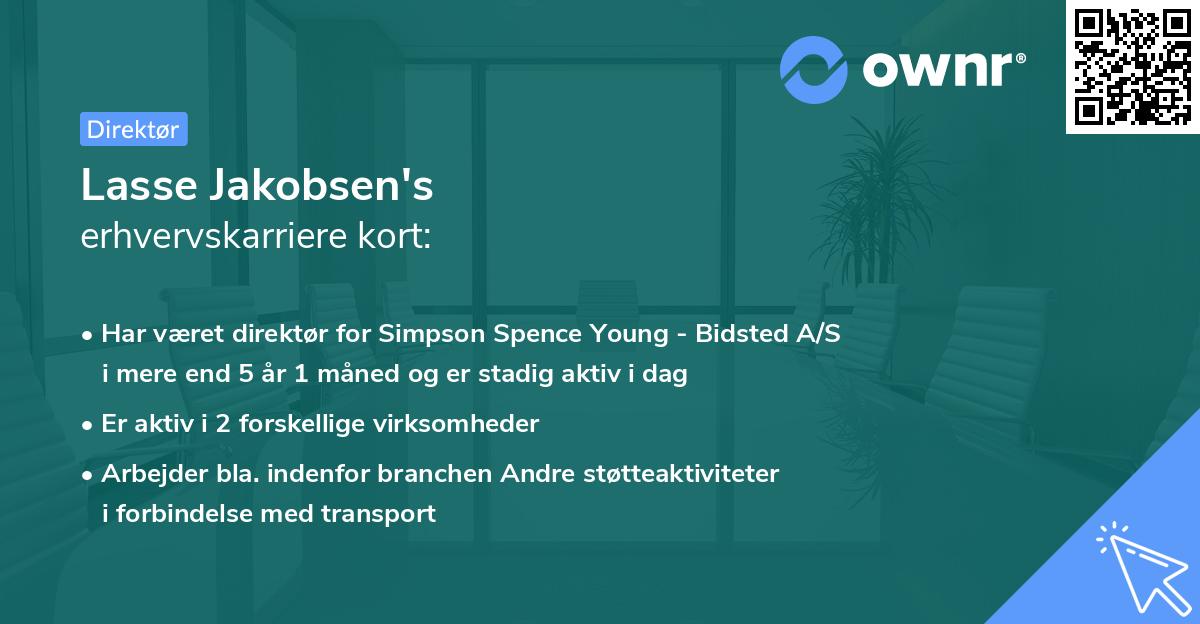 ownr®

Direktør

Lasse Jakobsen's
erhvervskarriere kort:

• Har været direktør for Simpson Spence Young - Bidsted A/S i mere end 5 år 1 måned og er stadig aktiv i dag

• Er aktiv i 2 forskellige virksomheder

• Arbejder bla. indenfor branchen Andre støtteaktiviteter i forbindelse med transport